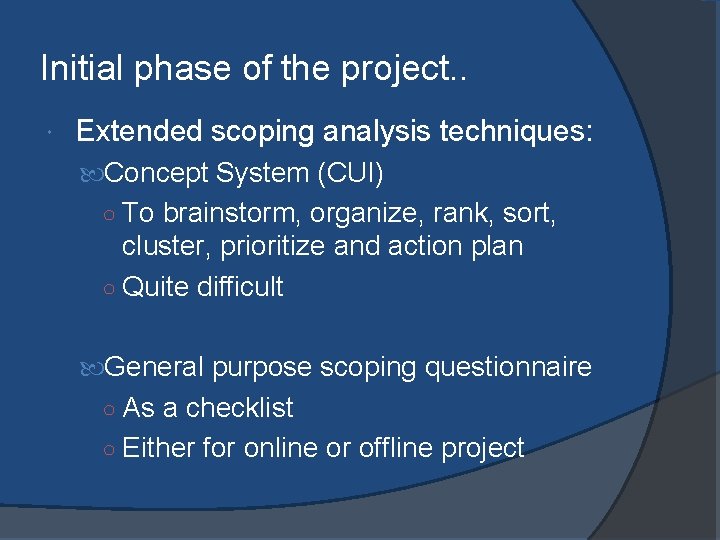 Initial phase of the project..

Extended scoping analysis techniques:

Concept System (CUI)

To brainstorm, organize, rank, sort, cluster, prioritize and action plan

Quite difficult

General purpose scoping questionnaire

As a checklist

Either for online or offline project